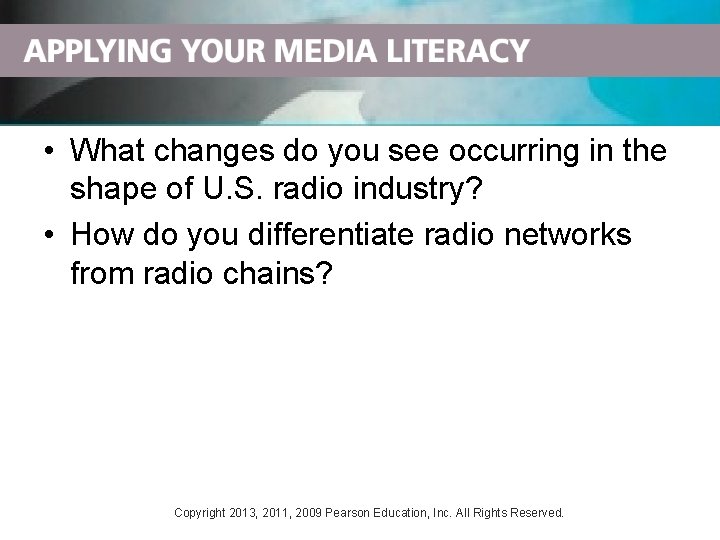 APPLYING YOUR MEDIA LITERACY

• What changes do you see occurring in the shape of U.S. radio industry?
• How do you differentiate radio networks from radio chains?

Copyright 2013, 2011, 2009 Pearson Education, Inc. All Rights Reserved.